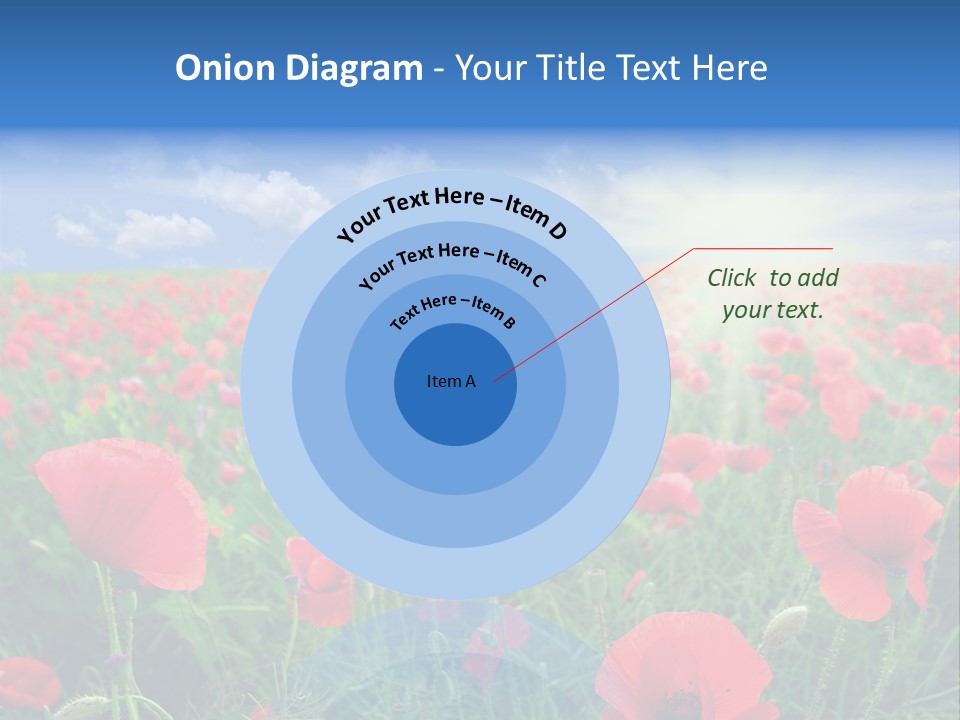 Onion Diagram - Your Title Text Here

Your Text Here – Item D

Your Text Here – Item C

Text Here – Item B

Item A

Click to add your text.